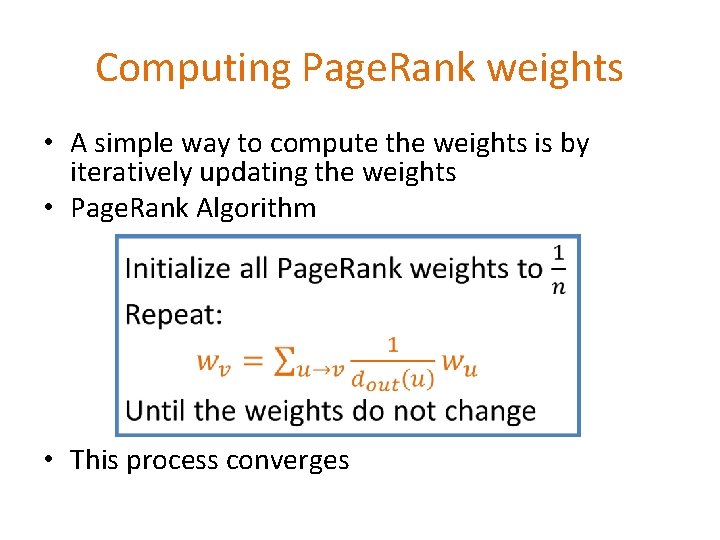 Computing PageRank weights

• A simple way to compute the weights is by iteratively updating the weights
• PageRank Algorithm

Initialize all PageRank weights to $\frac{1}{n}$
Repeat:
$w_v = \sum_{u \to v} \frac{1}{d_{out}(u)} w_u$
Until the weights do not change

• This process converges